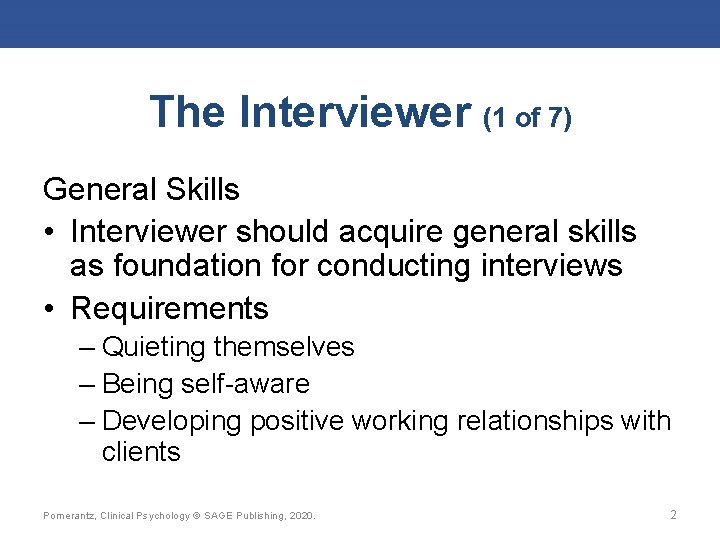 The Interviewer (1 of 7)

General Skills

• Interviewer should acquire general skills as foundation for conducting interviews

• Requirements

– Quieting themselves

– Being self-aware

– Developing positive working relationships with clients

Pomerantz, Clinical Psychology © SAGE Publishing, 2020.

2